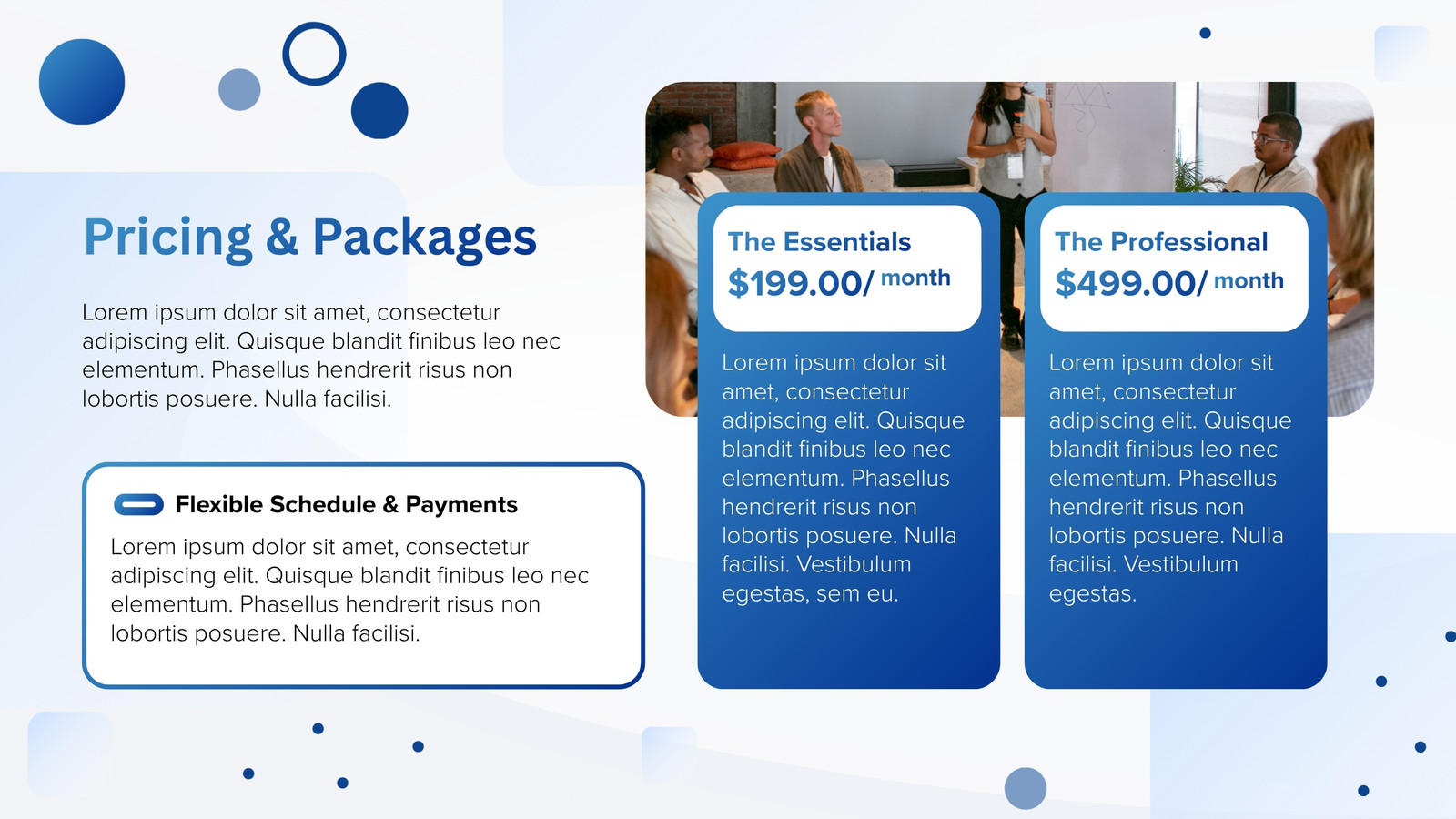 Pricing & Packages

Lorem ipsum dolor sit amet, consectetur adipiscing elit. Quisque blandit finibus leo nec elementum. Phasellus hendrerit risus non lobortis posuere. Nulla facilisi.

Flexible Schedule & Payments

Lorem ipsum dolor sit amet, consectetur adipiscing elit. Quisque blandit finibus leo nec elementum. Phasellus hendrerit risus non lobortis posuere. Nulla facilisi.

The Essentials

$199.00/ month

Lorem ipsum dolor sit amet, consectetur adipiscing elit. Quisque blandit finibus leo nec elementum. Phasellus hendrerit risus non lobortis posuere. Nulla facilisi. Vestibulum egestas, sem eu.

The Professional

$499.00/ month

Lorem ipsum dolor sit amet, consectetur adipiscing elit. Quisque blandit finibus leo nec elementum. Phasellus hendrerit risus non lobortis posuere. Nulla facilisi. Vestibulum egestas.